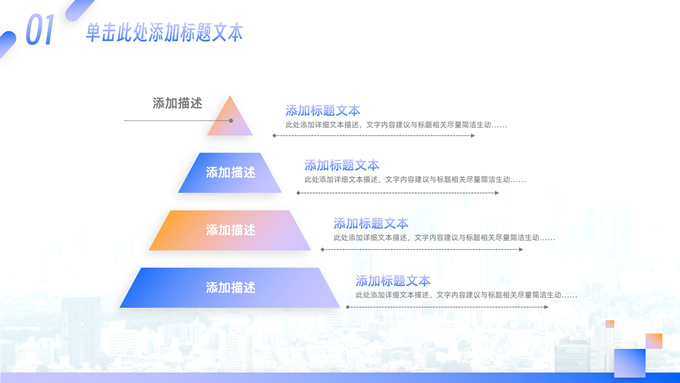 01 单击此处添加标题文本

添加描述

添加标题文本
此处添加详细文本描述，文字内容建议与标题相关尽量简洁生动……

添加描述

添加标题文本
此处添加详细文本描述，文字内容建议与标题相关尽量简洁生动……

添加描述

添加标题文本
此处添加详细文本描述，文字内容建议与标题相关尽量简洁生动……

添加描述

添加标题文本
此处添加详细文本描述，文字内容建议与标题相关尽量简洁生动……